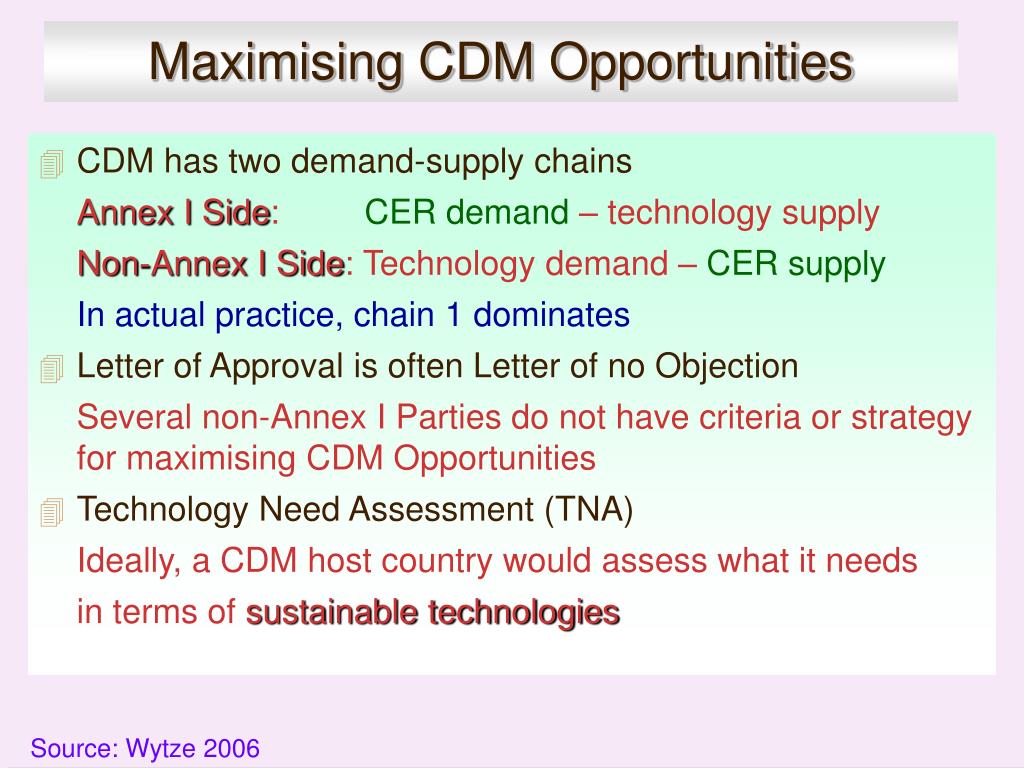 Maximising CDM Opportunities

CDM has two demand-supply chains

Annex I Side: CER demand – technology supply

Non-Annex I Side: Technology demand – CER supply

In actual practice, chain 1 dominates

Letter of Approval is often Letter of no Objection

Several non-Annex I Parties do not have criteria or strategy for maximising CDM Opportunities

Technology Need Assessment (TNA)

Ideally, a CDM host country would assess what it needs

in terms of sustainable technologies

Source: Wytze 2006